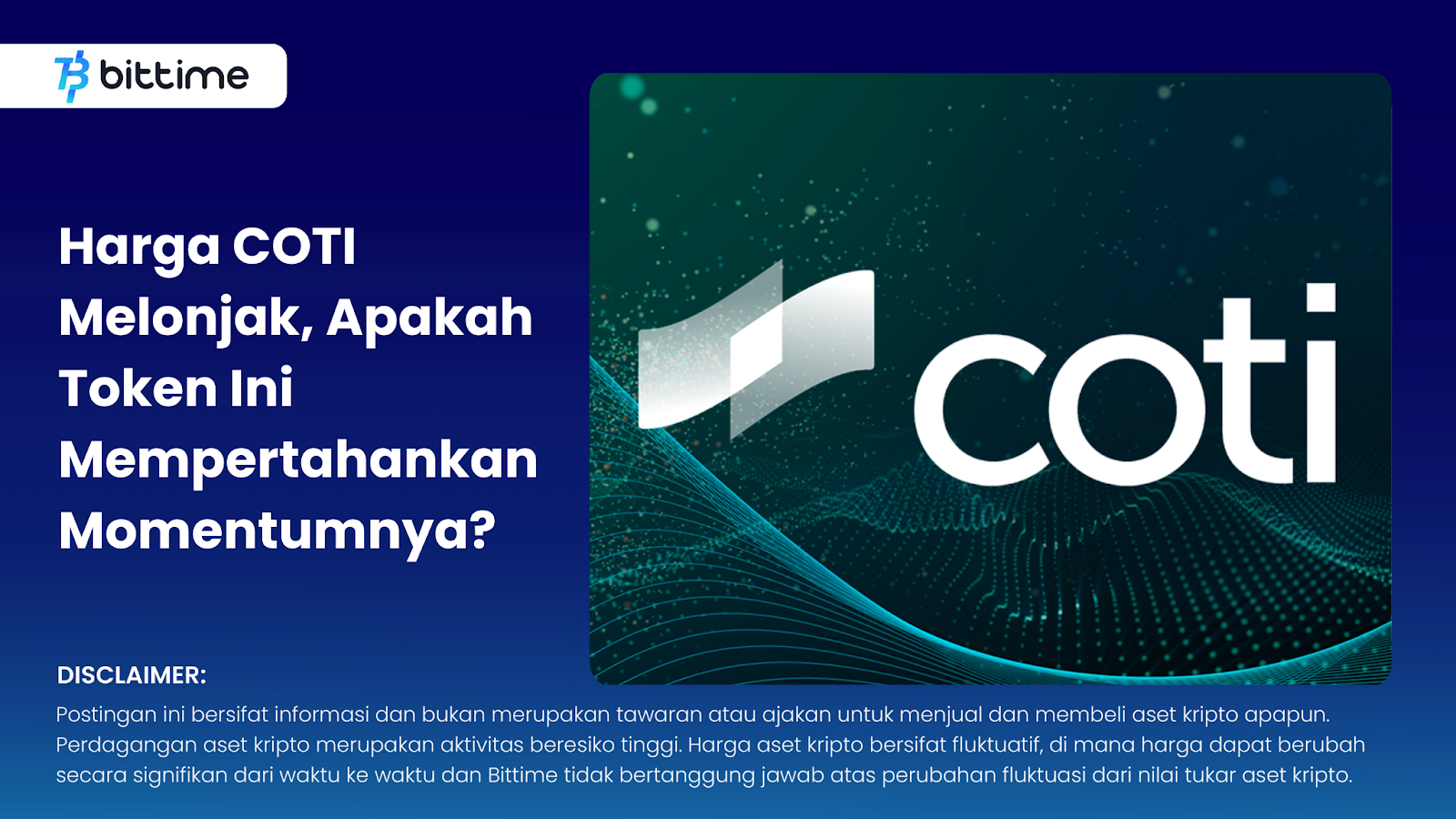 bittime

Harga COTI Melonjak, Apakah Token Ini Mempertahankan Momentumnya?

coti

DISCLAIMER:
Postingan ini bersifat informasi dan bukan merupakan tawaran atau ajakan untuk menjual dan membeli aset kripto apapun. Perdagangan aset kripto merupakan aktivitas beresiko tinggi. Harga aset kripto bersifat fluktuatif, di mana harga dapat berubah secara signifikan dari waktu ke waktu dan Bittime tidak bertanggung jawab atas perubahan fluktuasi dari nilai tukar aset kripto.